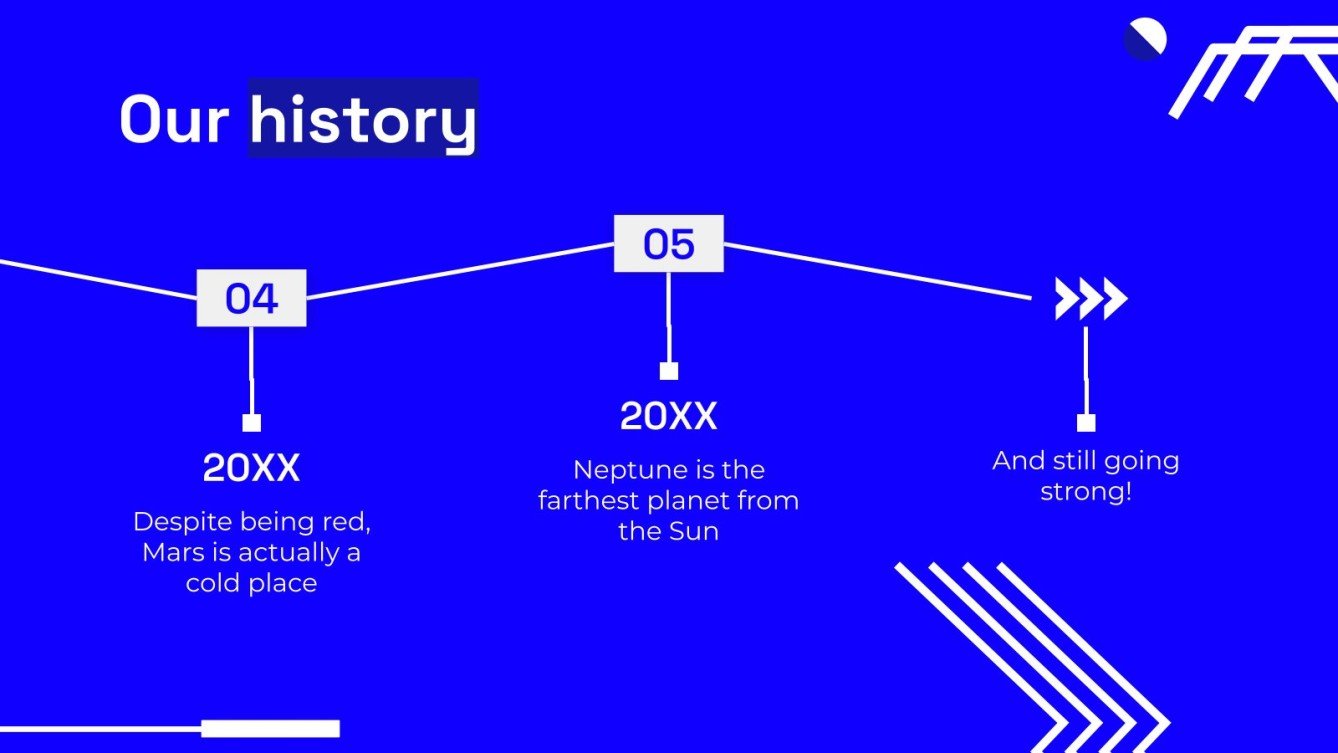 Our history

04

20XX

Despite being red, Mars is actually a cold place

05

20XX

Neptune is the farthest planet from the Sun

And still going strong!